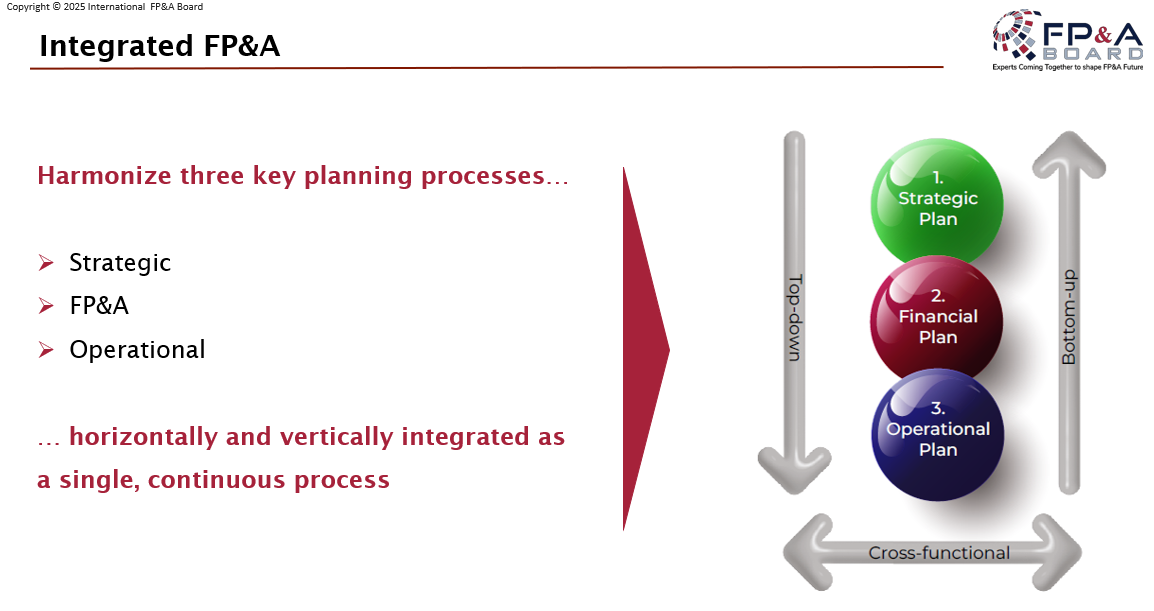 Copyright © 2025 International FP&A Board

Integrated FP&A

FP&A BOARD
Experts Coming Together to shape FP&A Future

Harmonize three key planning processes…

➢ Strategic
➢ FP&A
➢ Operational

… horizontally and vertically integrated as a single, continuous process

Top-down

1. Strategic Plan

2. Financial Plan

3. Operational Plan

Bottom-up

Cross-functional